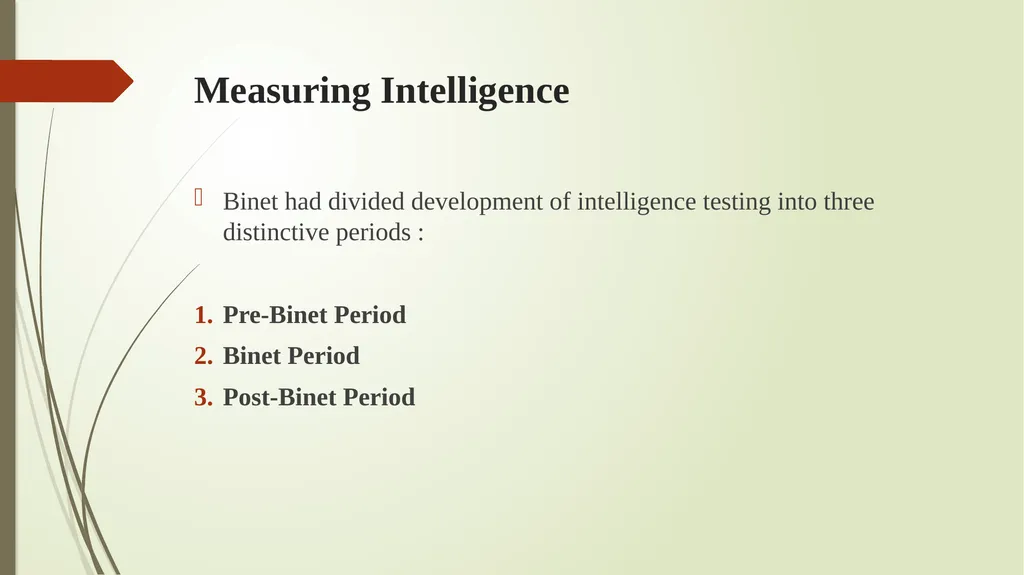 Measuring Intelligence

Binet had divided development of intelligence testing into three distinctive periods :

1. Pre-Binet Period
2. Binet Period
3. Post-Binet Period